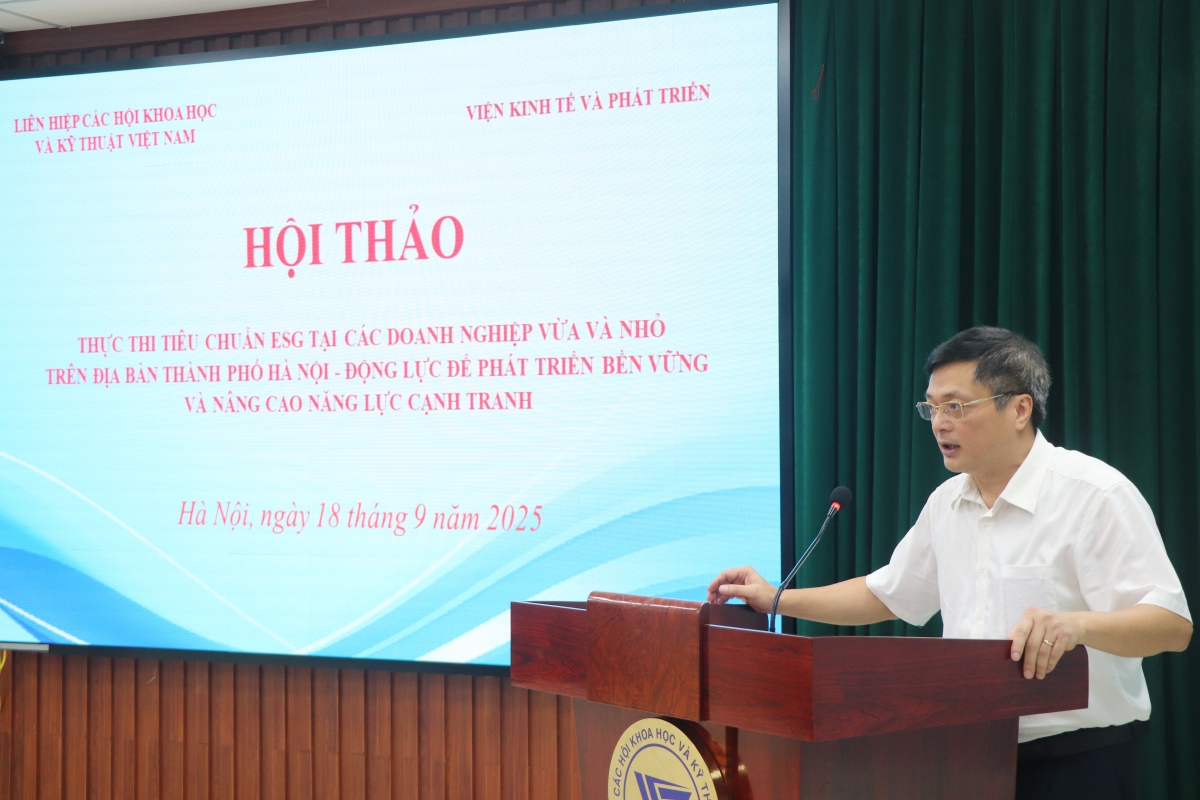 LIÊN HIỆP CÁC HỘI KHOA HỌC VÀ KỸ THUẬT VIỆT NAM

VIỆN KINH TẾ VÀ PHÁT TRIỂN

HỘI THẢO

THỰC THI TIÊU CHUẨN ESG TẠI CÁC DOANH NGHIỆP VỪA VÀ NHỎ TRÊN ĐỊA BÀN THÀNH PHỐ HÀ NỘI - ĐỘNG LỰC ĐỂ PHÁT TRIỂN BỀN VỮNG VÀ NÂNG CAO NĂNG LỰC CẠNH TRANH

Hà Nội, ngày 18 tháng 9 năm 2025

CÁC HỘI KHOA HỌC VÀ KỸ TH